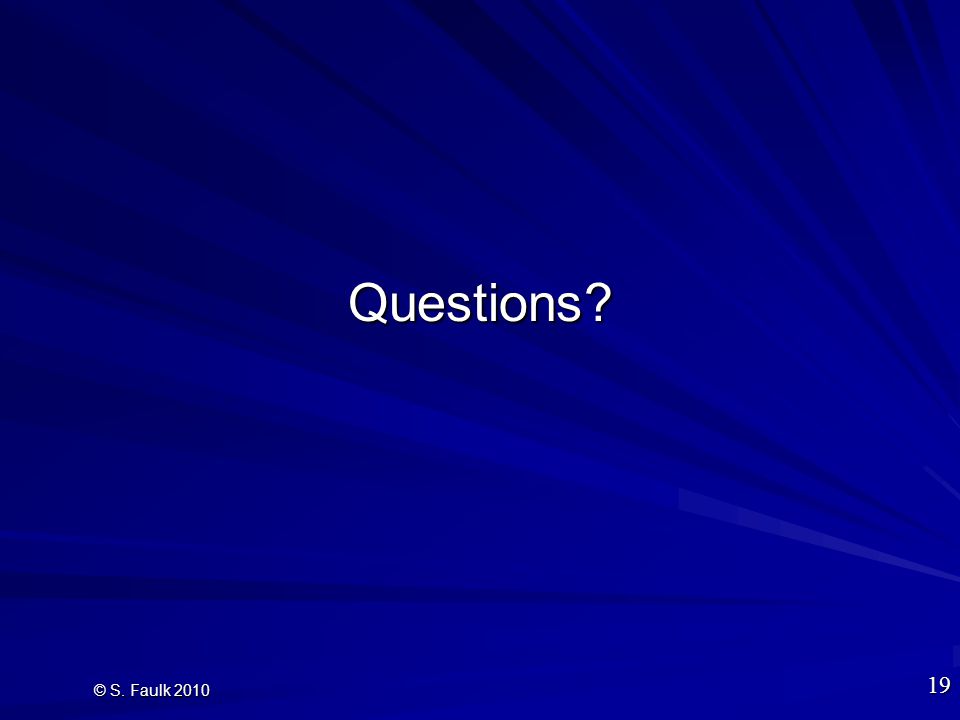 Questions?

© S. Faulk 2010

19